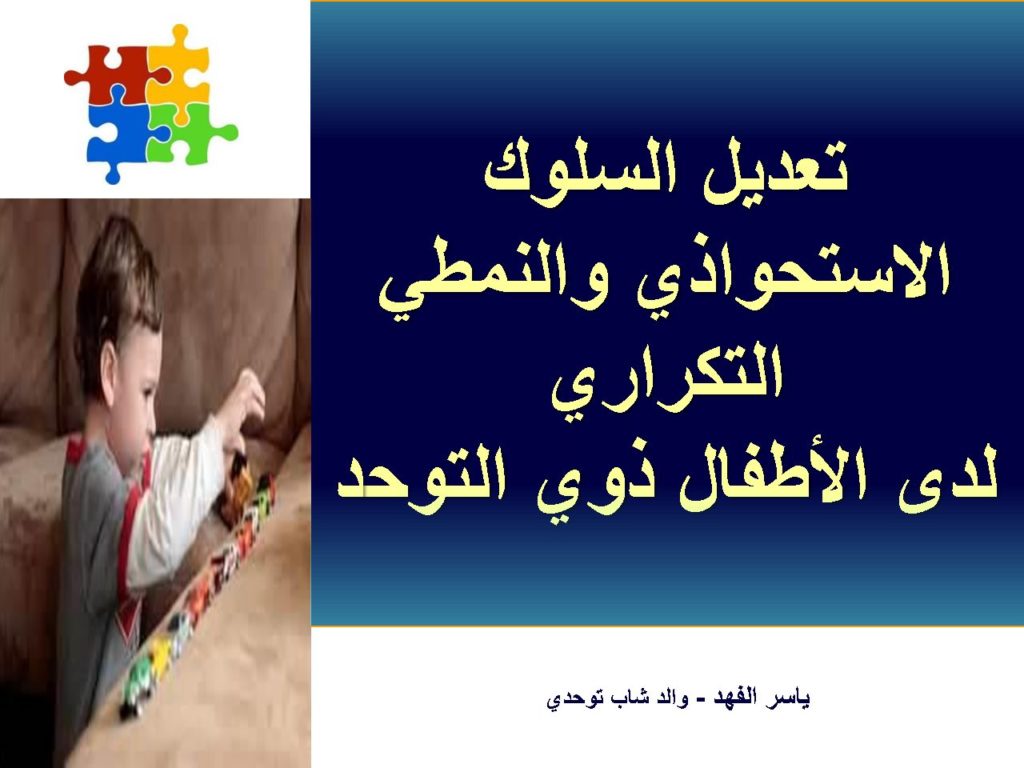 تعديل السلوك
الاستحواذي والنمطي
التكراري
لدى الأطفال ذوي التوحد

ياسر الفهد - والد شاب توحدي